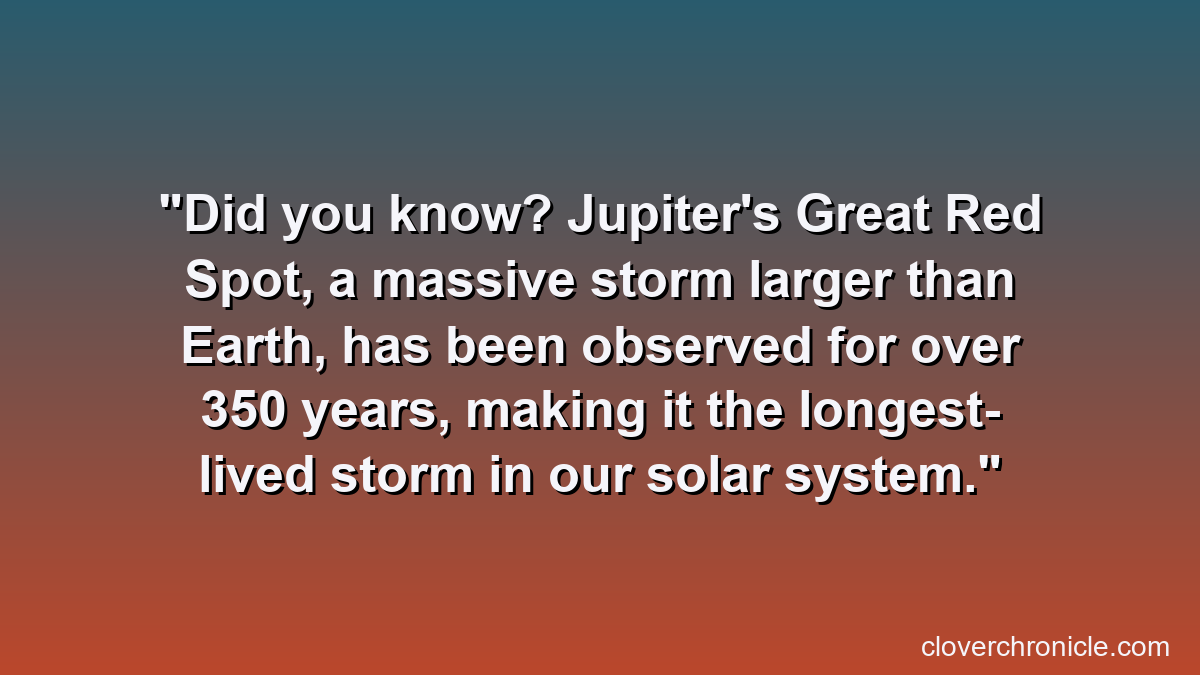 "Did you know? Jupiter's Great Red Spot, a massive storm larger than Earth, has been observed for over 350 years, making it the longest-lived storm in our solar system."

cloverchronicle.com